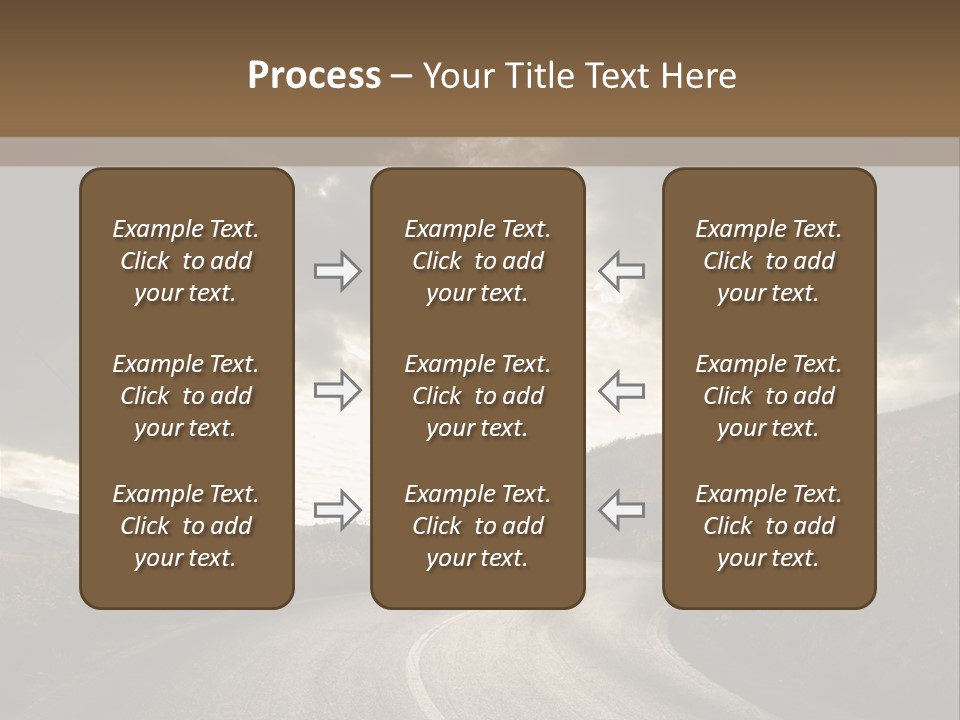 Process – Your Title Text Here

Example Text. Click to add your text.

Example Text. Click to add your text.

Example Text. Click to add your text.

Example Text. Click to add your text.

Example Text. Click to add your text.

Example Text. Click to add your text.

Example Text. Click to add your text.

Example Text. Click to add your text.

Example Text. Click to add your text.